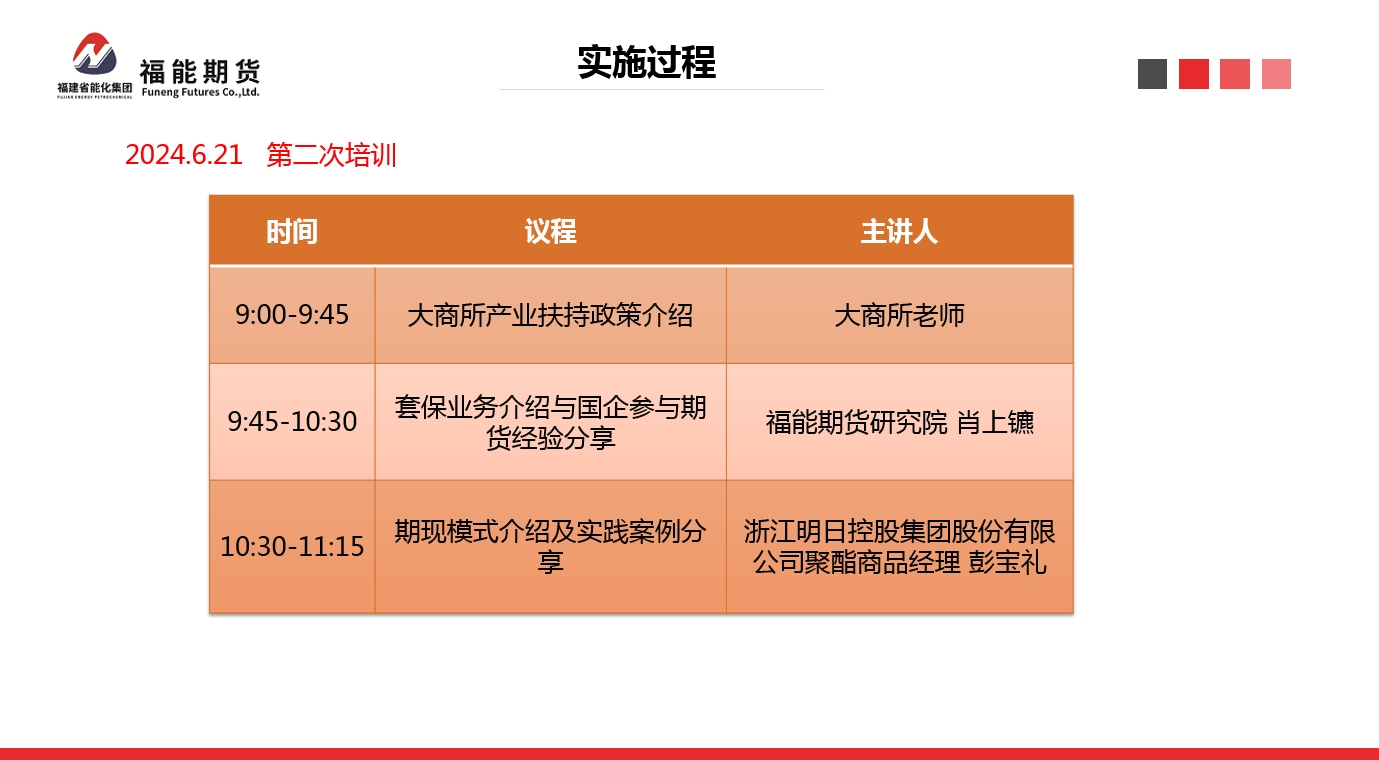 福建省能化集团
FUJIAN ENERGY PETROCHEMICAL
福能期货
Funeng Futures Co.,Ltd.

实施过程

2024.6.21 第二次培训

| 时间 | 议程 | 主讲人 |
|---|---|---|
| 9:00-9:45 | 大商所产业扶持政策介绍 | 大商所老师 |
| 9:45-10:30 | 套保业务介绍与国企参与期货经验分享 | 福能期货研究院 肖上镳 |
| 10:30-11:15 | 期现模式介绍及实践案例分享 | 浙江明日控股集团股份有限公司聚酯商品经理 彭宝礼 |